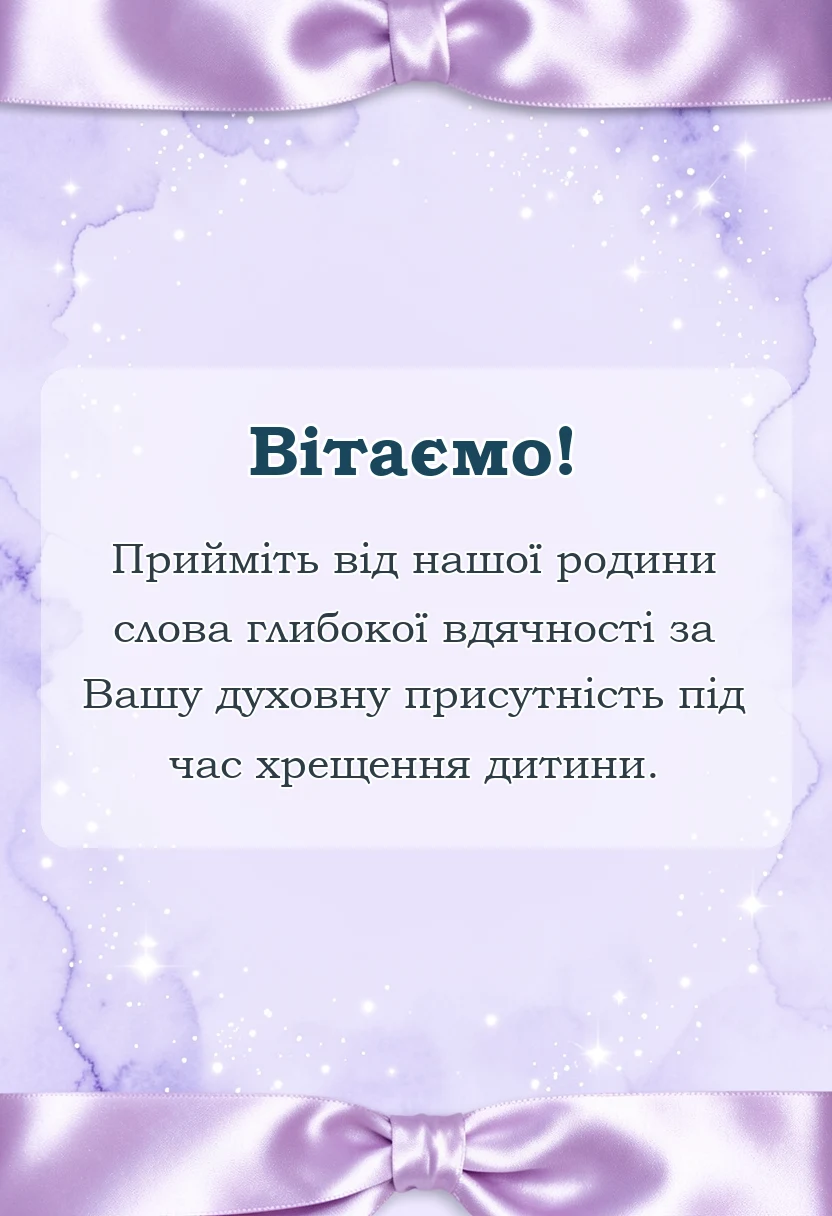 Вітаємо!

Прийміть від нашої родини слова глибокої вдячності за Вашу духовну присутність під час хрещення дитини.